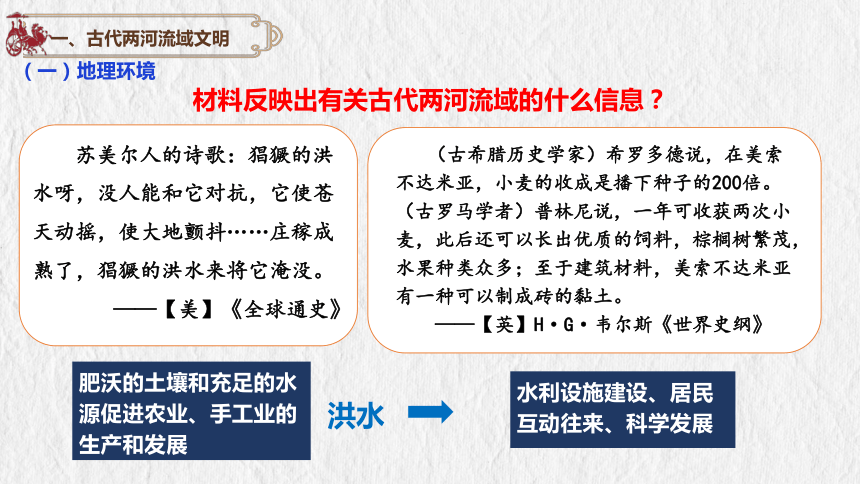 一、古代两河流域文明

（一）地理环境

材料反映出有关古代两河流域的什么信息？

苏美尔人的诗歌：猖獗的洪水呀，没人能和它对抗，它使苍天动摇，使大地颤抖……庄稼成熟了，猖獗的洪水来将它淹没。

——【美】《全球通史》

（古希腊历史学家）希罗多德说，在美索不达米亚，小麦的收成是播下种子的200倍。（古罗马学者）普林尼说，一年可收获两次小麦，此后还可以长出优质的饲料，棕榈树繁茂，水果种类众多；至于建筑材料，美索不达米亚有一种可以制成砖的黏土。

——【英】H·G·韦尔斯《世界史纲》

肥沃的土壤和充足的水源促进农业、手工业的生产和发展

洪水

水利设施建设、居民互动往来、科学发展